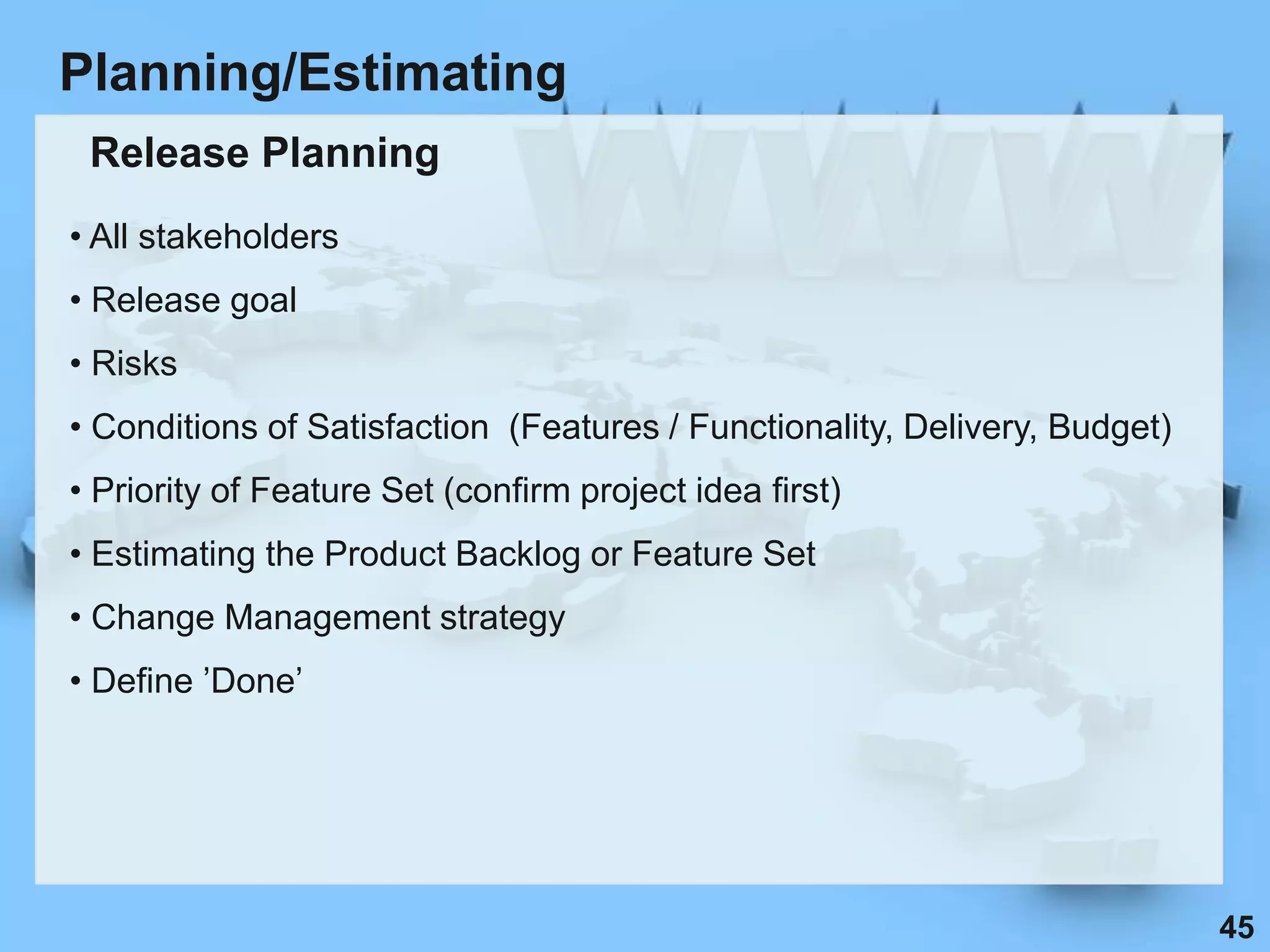 Planning/Estimating

Release Planning

• All stakeholders
• Release goal
• Risks
• Conditions of Satisfaction (Features / Functionality, Delivery, Budget)
• Priority of Feature Set (confirm project idea first)
• Estimating the Product Backlog or Feature Set
• Change Management strategy
• Define ’Done’

45